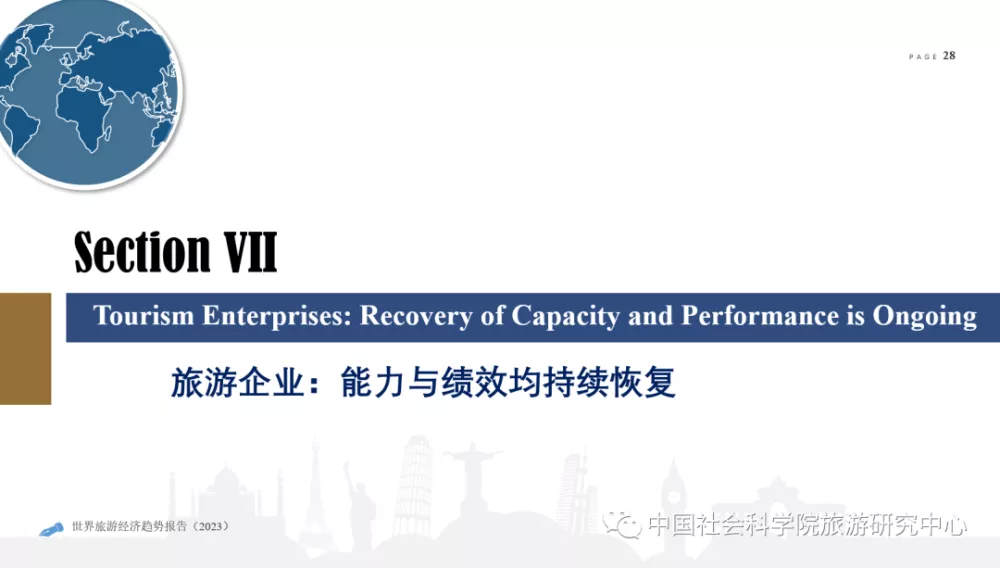 PAGE 28

Section VII

Tourism Enterprises: Recovery of Capacity and Performance is Ongoing

旅游企业：能力与绩效均持续恢复

世界旅游经济趋势报告（2023）

中国社会科学院旅游研究中心